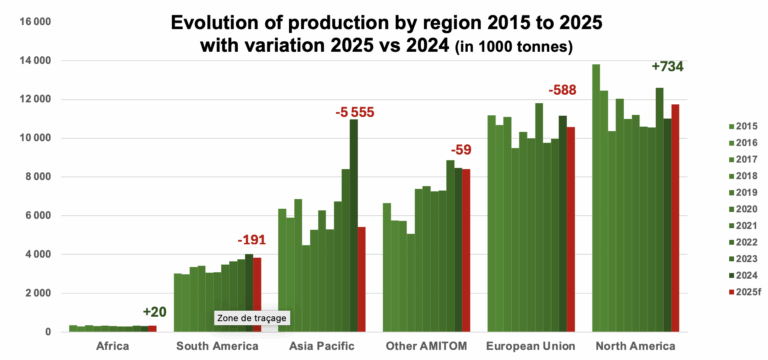 Evolution of production by region 2015 to 2025 with variation 2025 vs 2024 (in 1000 tonnes)

16 000
14 000
12 000
10 000
8 000
6 000
4 000
2 000
0

+20
-191
-5 555
-59
-588
+734

Zone de traçage

Africa
South America
Asia Pacific
Other AMITOM
European Union
North America

2015
2016
2017
2018
2019
2020
2021
2022
2023
2024
2025f